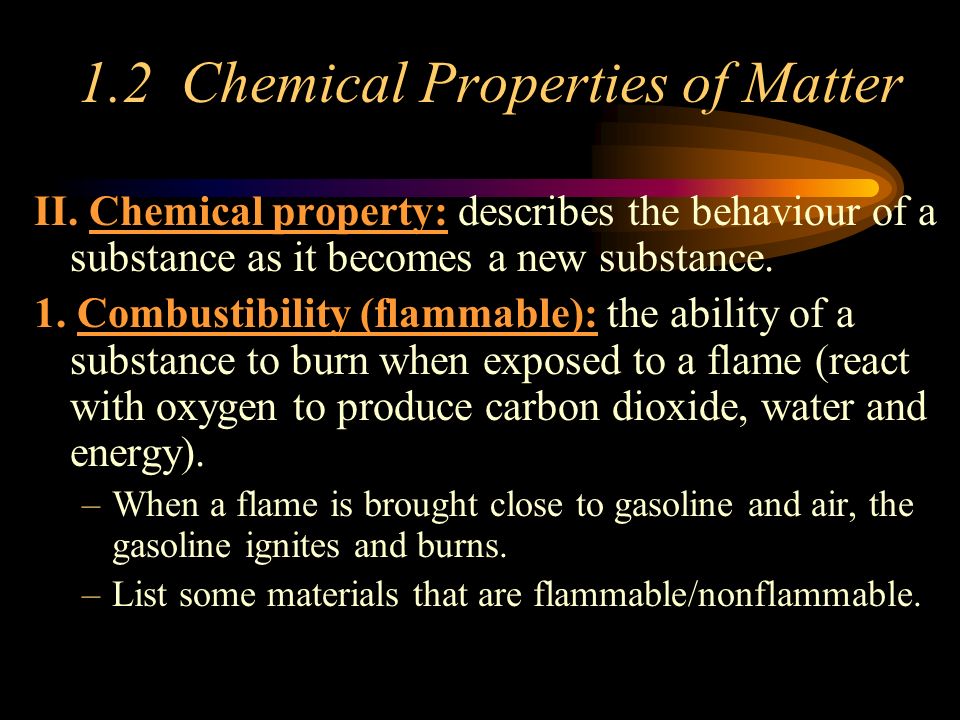 1.2 Chemical Properties of Matter

II. Chemical property: describes the behaviour of a substance as it becomes a new substance.

1. Combustibility (flammable): the ability of a substance to burn when exposed to a flame (react with oxygen to produce carbon dioxide, water and energy).

– When a flame is brought close to gasoline and air, the gasoline ignites and burns.

– List some materials that are flammable/nonflammable.